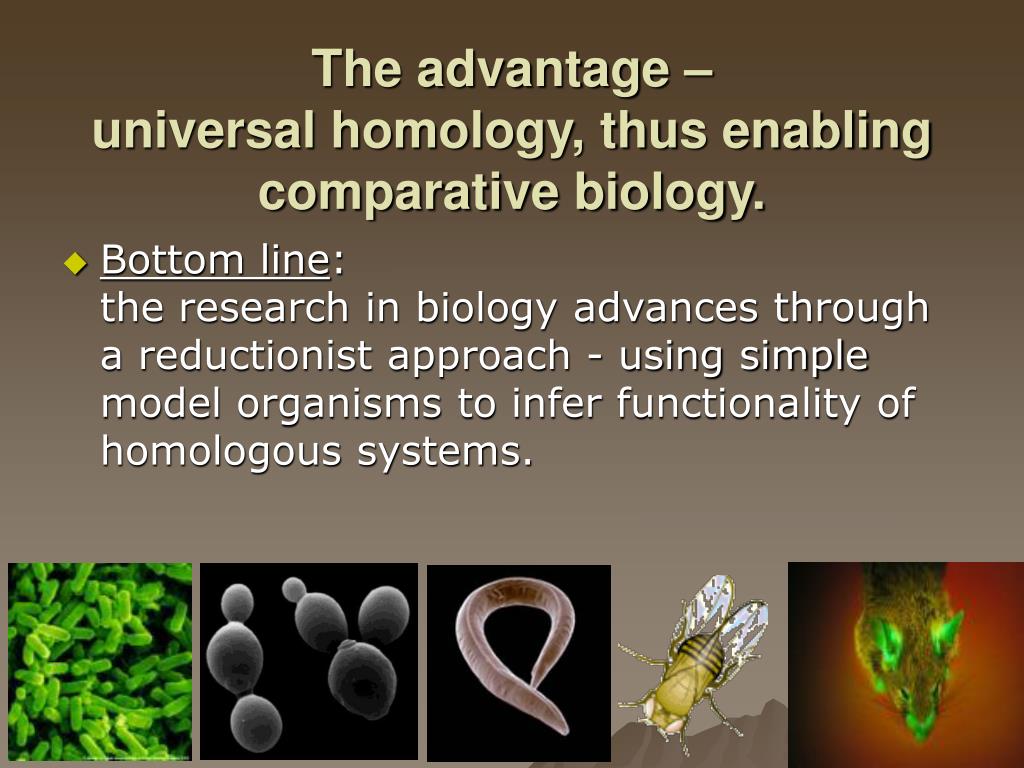 The advantage –
universal homology, thus enabling comparative biology.

Bottom line:
the research in biology advances through a reductionist approach - using simple model organisms to infer functionality of homologous systems.